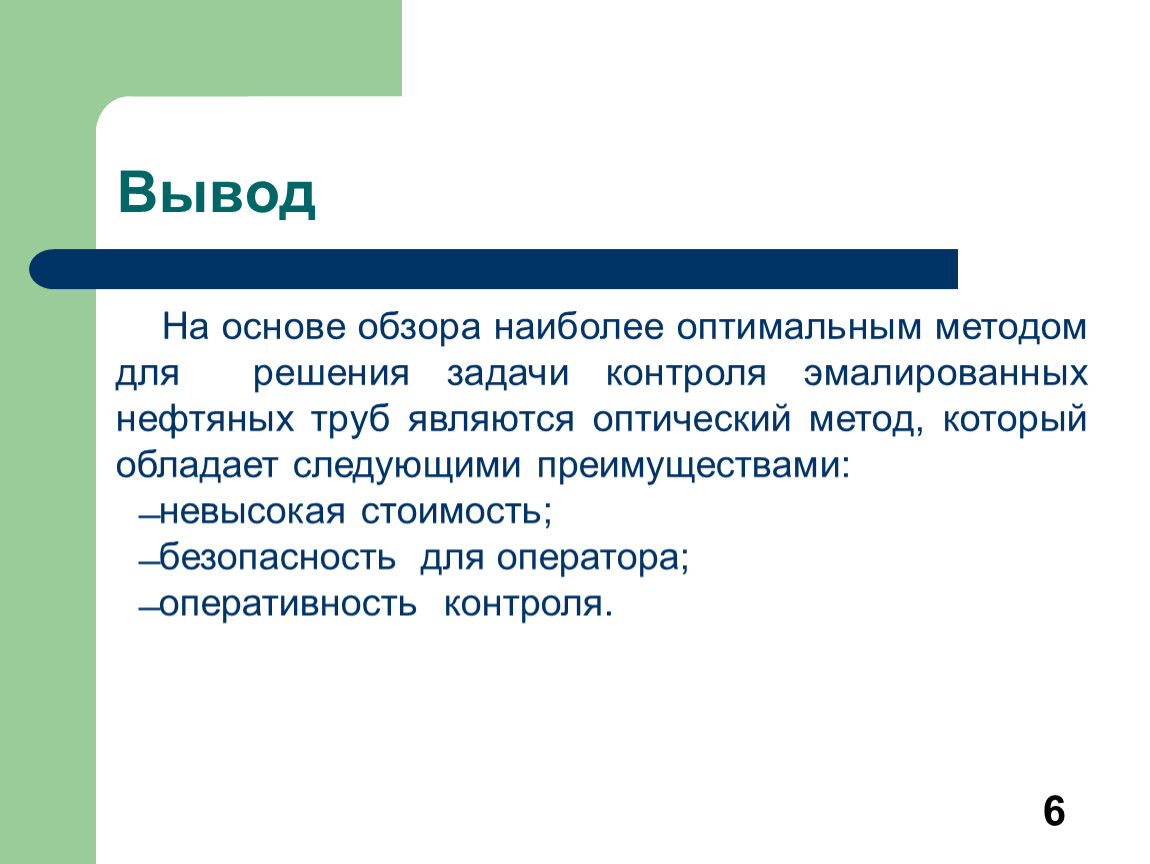 Вывод

На основе обзора наиболее оптимальным методом для решения задачи контроля эмалированных нефтяных труб являются оптический метод, который обладает следующими преимуществами:

–невысокая стоимость;
–безопасность для оператора;
–оперативность контроля.

6